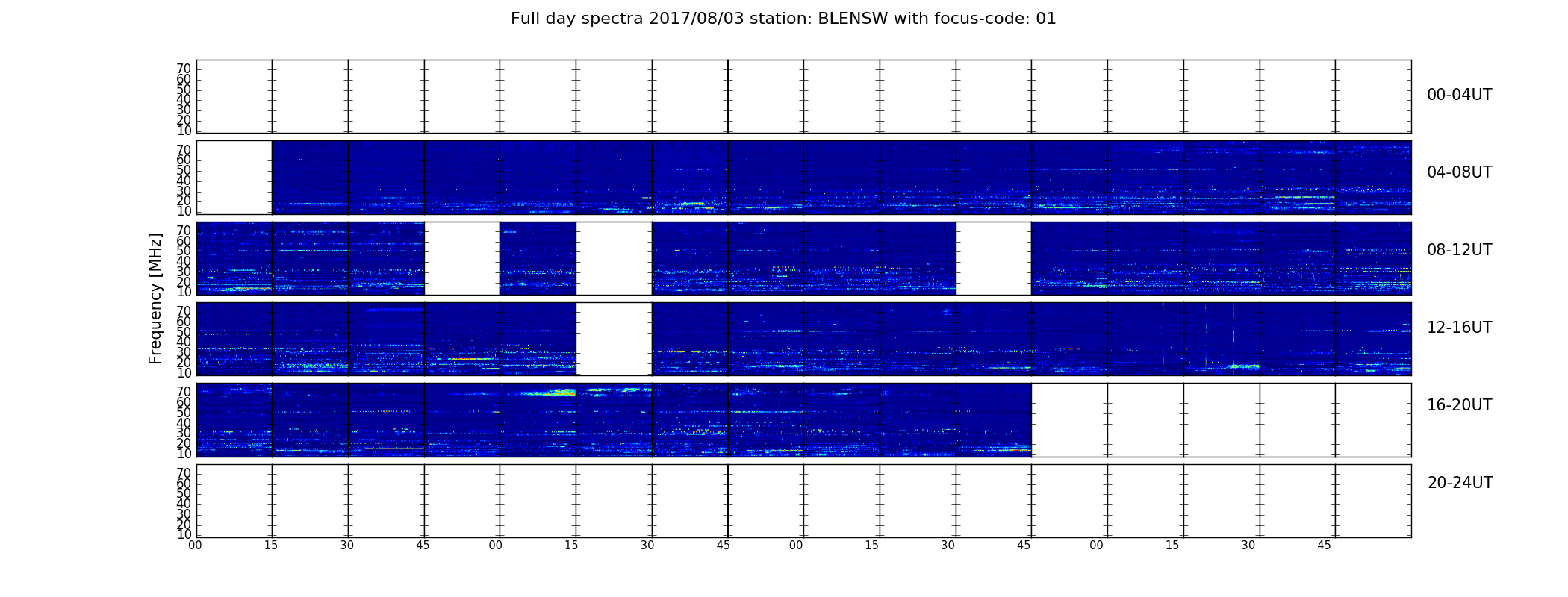 Full day spectra 2017/08/03 station: BLENSW with focus-code: 01

Frequency [MHz]

70 60 50 40 30 20 10
00-04UT

70 60 50 40 30 20 10
04-08UT

70 60 50 40 30 20 10
08-12UT

70 60 50 40 30 20 10
12-16UT

70 60 50 40 30 20 10
16-20UT

70 60 50 40 30 20 10
20-24UT

00 15 30 45 00 15 30 45 00 15 30 45 00 15 30 45